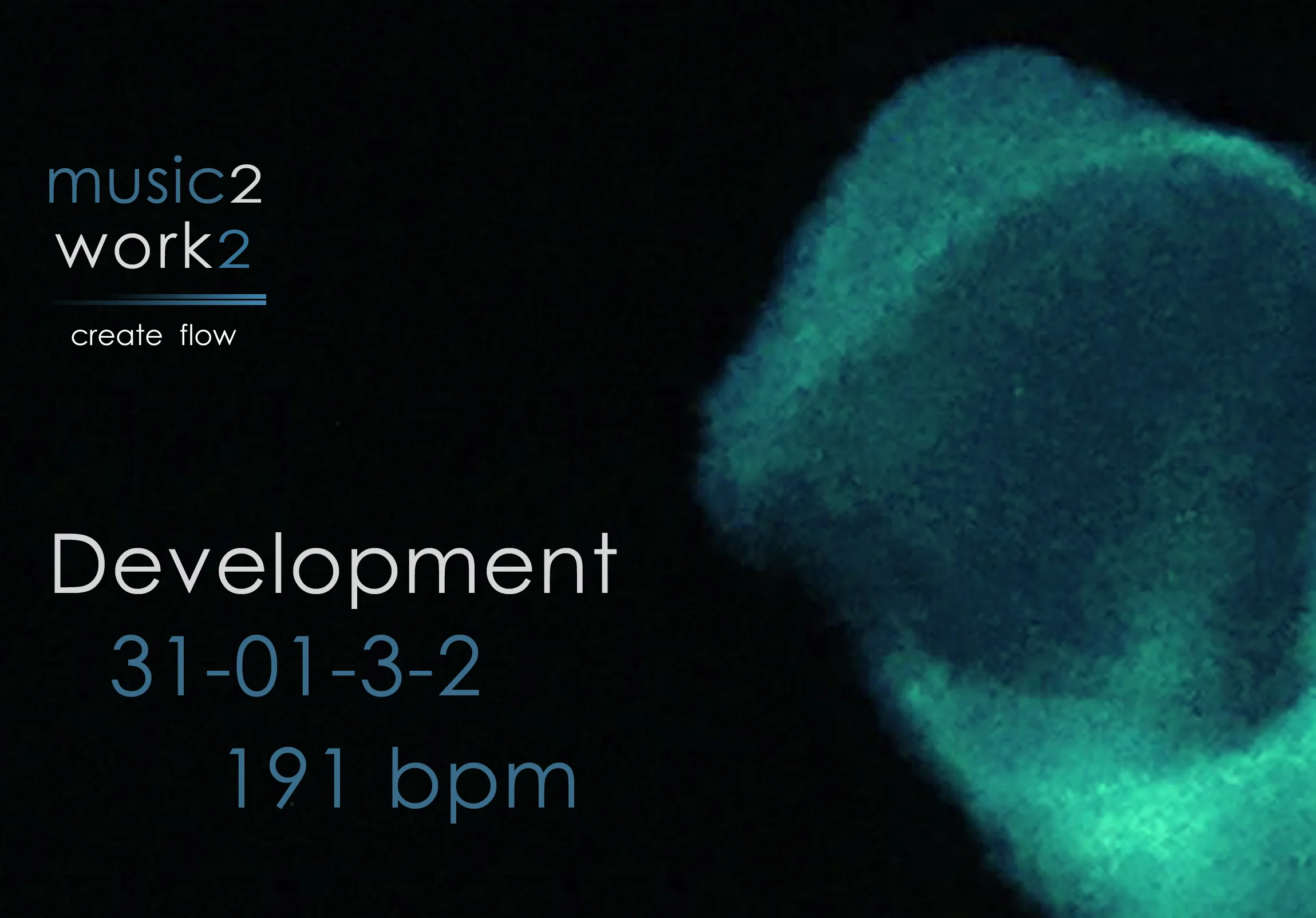 music2
work2

create flow

Development
31-01-3-2
191 bpm